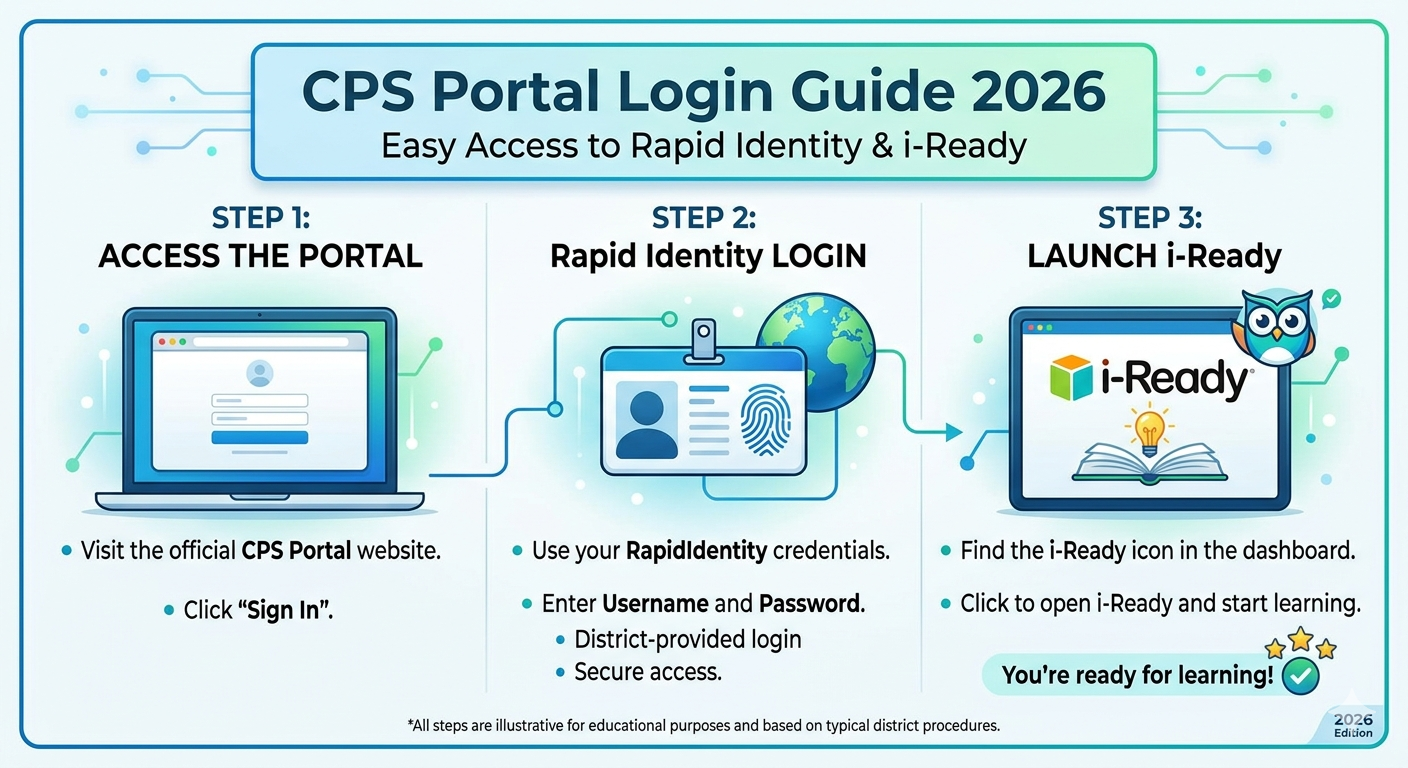 CPS Portal Login Guide 2026
Easy Access to Rapid Identity & i-Ready

STEP 1:
ACCESS THE PORTAL

• Visit the official CPS Portal website.

• Click "Sign In".

STEP 2:
Rapid Identity LOGIN

• Use your RapidIdentity credentials.

• Enter Username and Password.
  • District-provided login
  • Secure access.

STEP 3:
LAUNCH i-Ready

i-Ready

• Find the i-Ready icon in the dashboard.

• Click to open i-Ready and start learning.

You're ready for learning!

*All steps are illustrative for educational purposes and based on typical district procedures.

2026 Edition